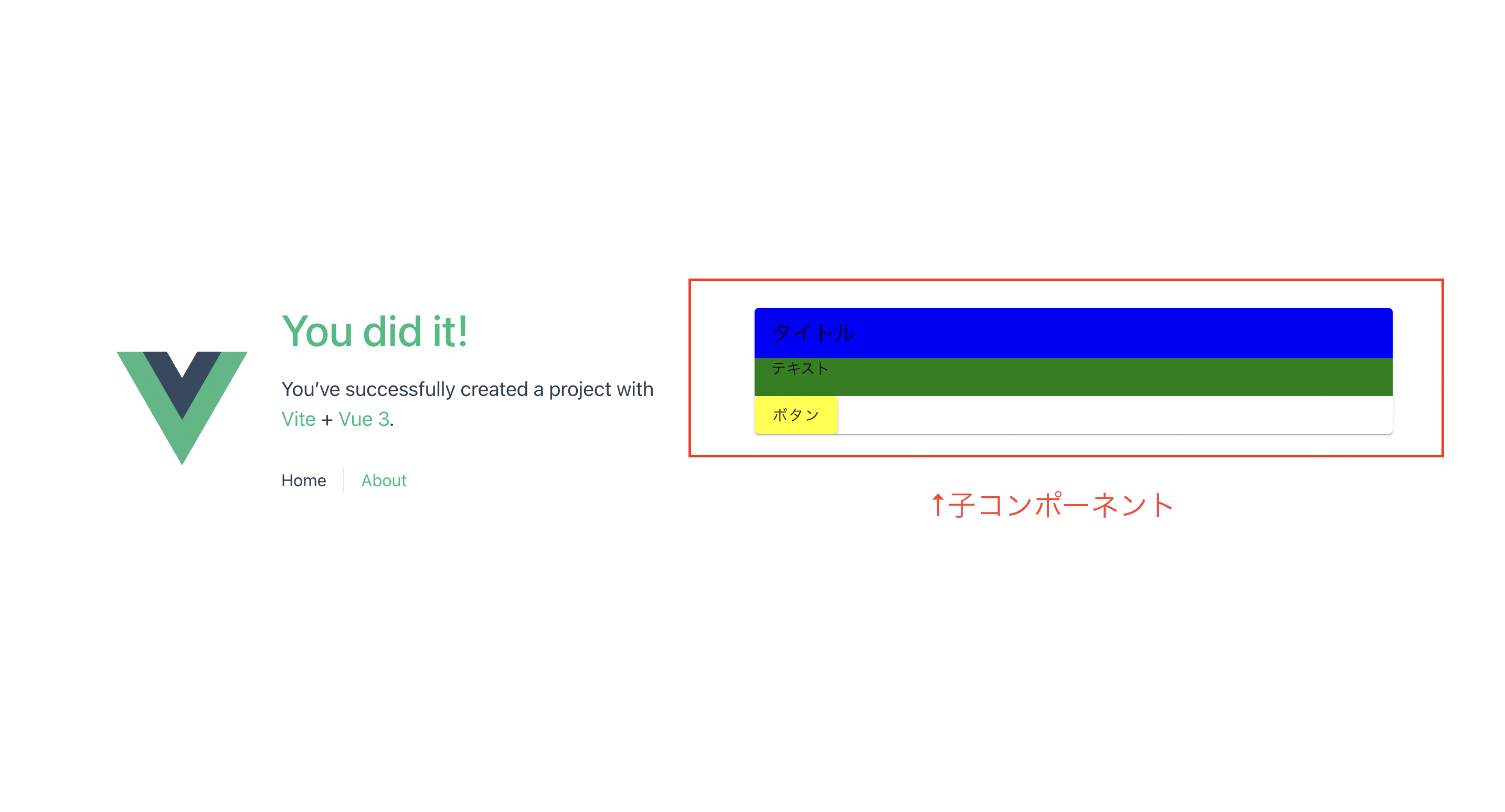 You did it!

You've successfully created a project with Vite + Vue 3.

Home About

タイトル

テキスト

ボタン

↑子コンポーネント